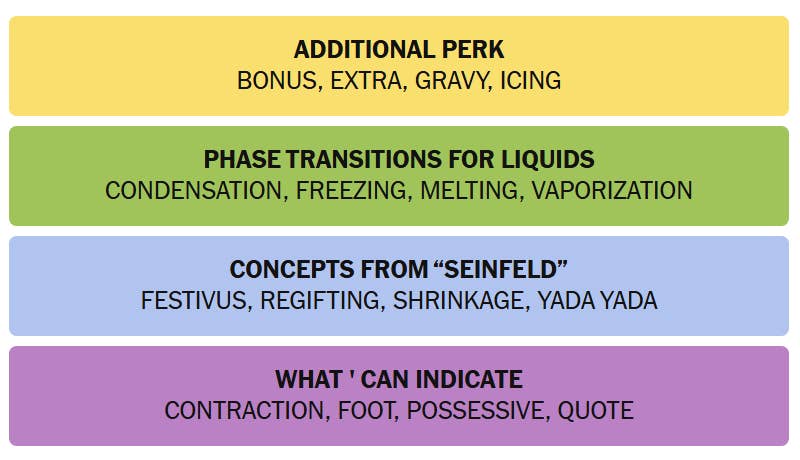 ADDITIONAL PERK
BONUS, EXTRA, GRAVY, ICING

PHASE TRANSITIONS FOR LIQUIDS
CONDENSATION, FREEZING, MELTING, VAPORIZATION

CONCEPTS FROM “SEINFELD”
FESTIVUS, REGIFTING, SHRINKAGE, YADA YADA

WHAT ' CAN INDICATE
CONTRACTION, FOOT, POSSESSIVE, QUOTE